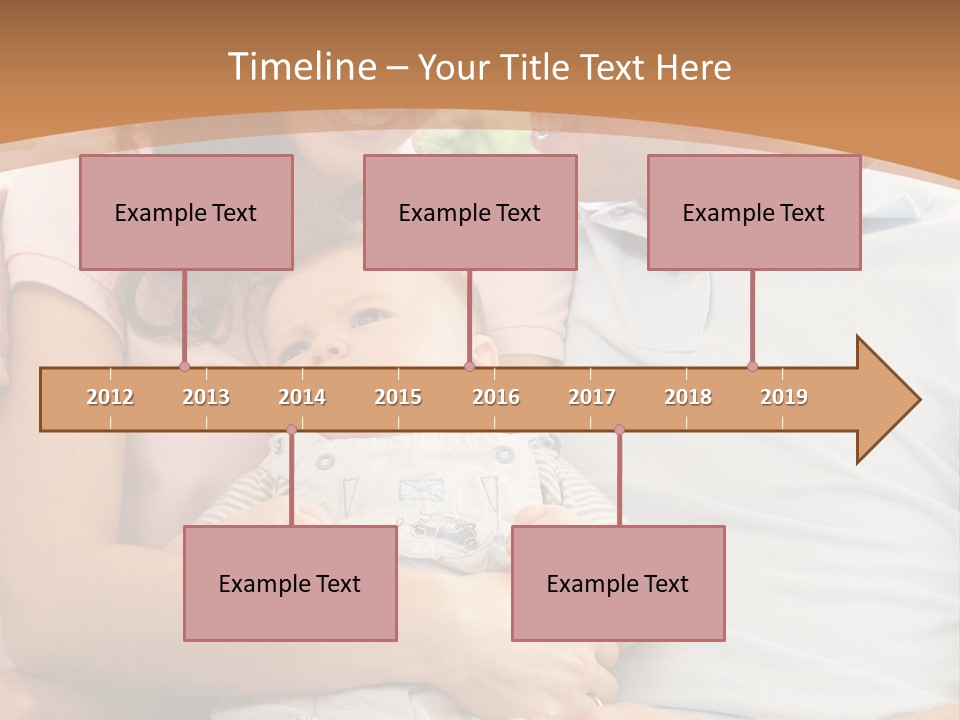 Timeline – Your Title Text Here

Example Text

Example Text

Example Text

2012 2013 2014 2015 2016 2017 2018 2019

Example Text

Example Text